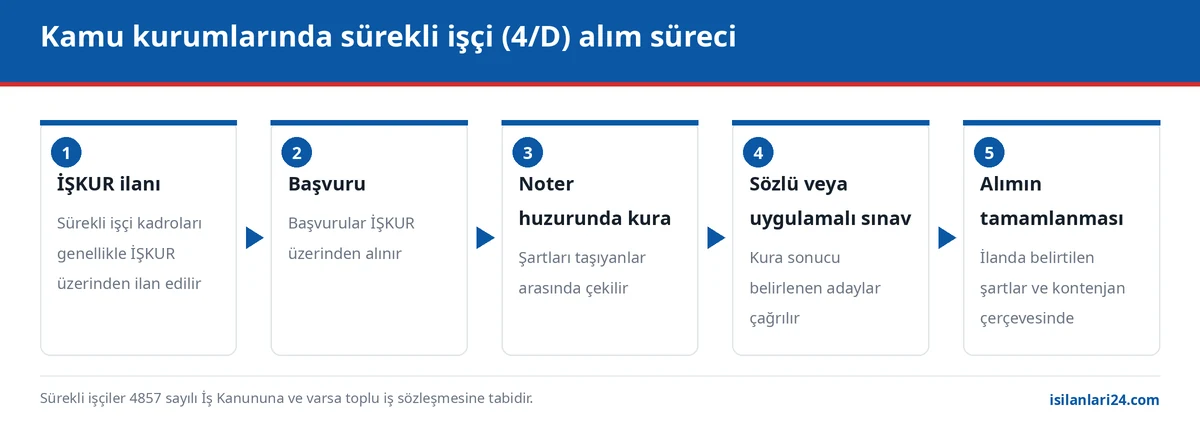 Kamu kurumlarında sürekli işçi (4/D) alım süreci

1
İŞKUR ilanı
Sürekli işçi kadroları genellikle İŞKUR üzerinden ilan edilir

2
Başvuru
Başvurular İŞKUR üzerinden alınır

3
Noter huzurunda kura
Şartları taşıyanlar arasında çekilir

4
Sözlü veya uygulamalı sınav
Kura sonucu belirlenen adaylar çağrılır

5
Alımın tamamlanması
İlanda belirtilen şartlar ve kontenjan çerçevesinde

Sürekli işçiler 4857 sayılı İş Kanununa ve varsa toplu iş sözleşmesine tabidir.

isilanlari24.com